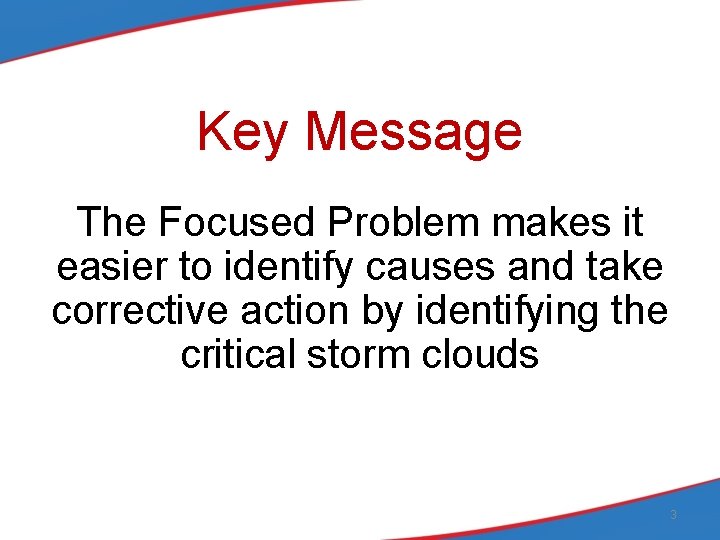 Key Message

The Focused Problem makes it easier to identify causes and take corrective action by identifying the critical storm clouds

3